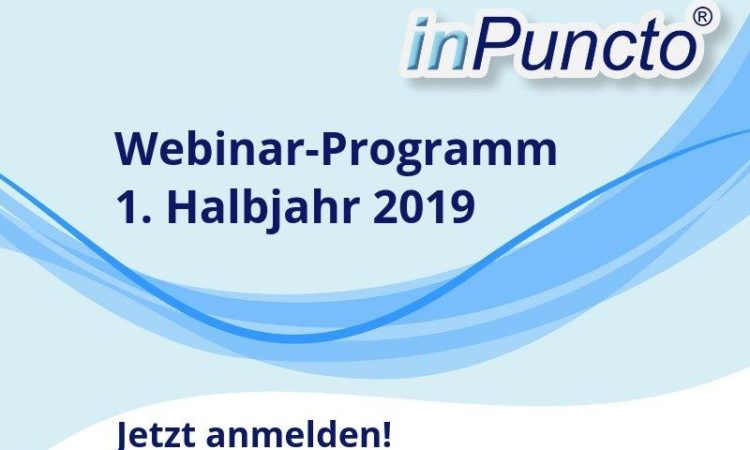 inPuncto®

Webinar-Programm
1. Halbjahr 2019

Jetzt anmelden!